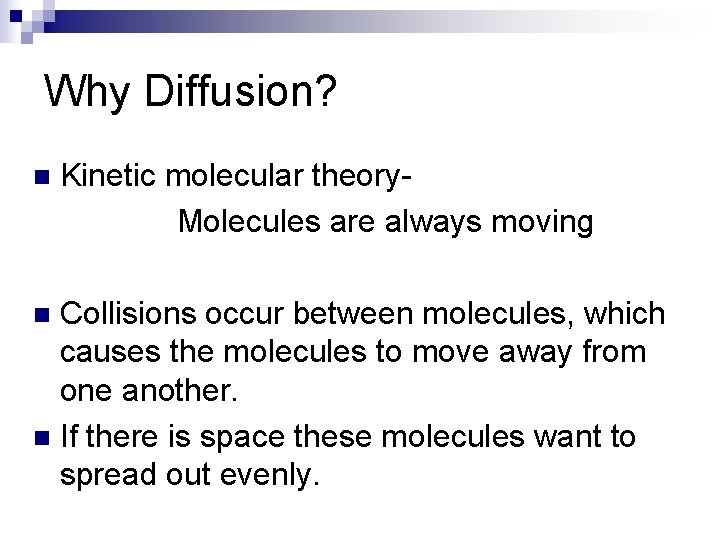 Why Diffusion?

Kinetic molecular theory-

Molecules are always moving

Collisions occur between molecules, which causes the molecules to move away from one another.

If there is space these molecules want to spread out evenly.